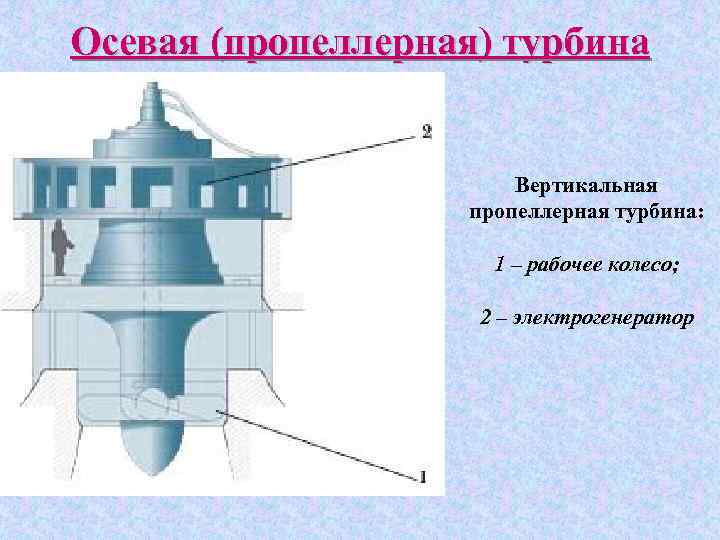 Осевая (пропеллерная) турбина

2

1

Вертикальная пропеллерная турбина:

1 – рабочее колесо;

2 – электрогенератор